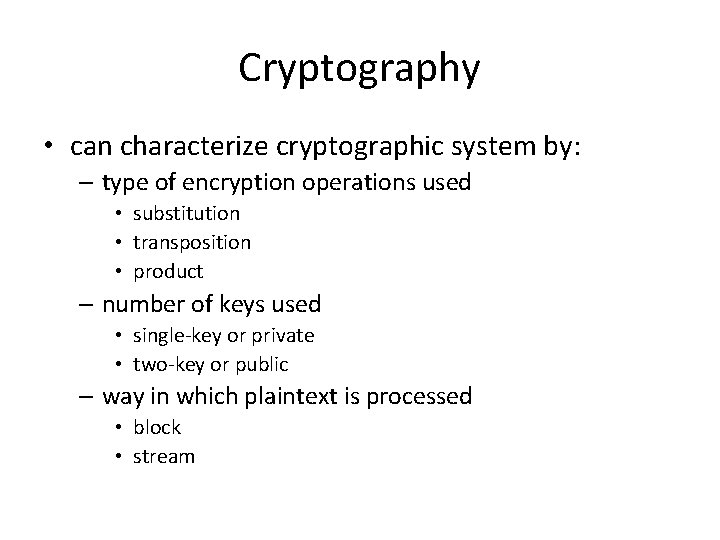 Cryptography

• can characterize cryptographic system by:
  – type of encryption operations used
    • substitution
    • transposition
    • product
  – number of keys used
    • single-key or private
    • two-key or public
  – way in which plaintext is processed
    • block
    • stream